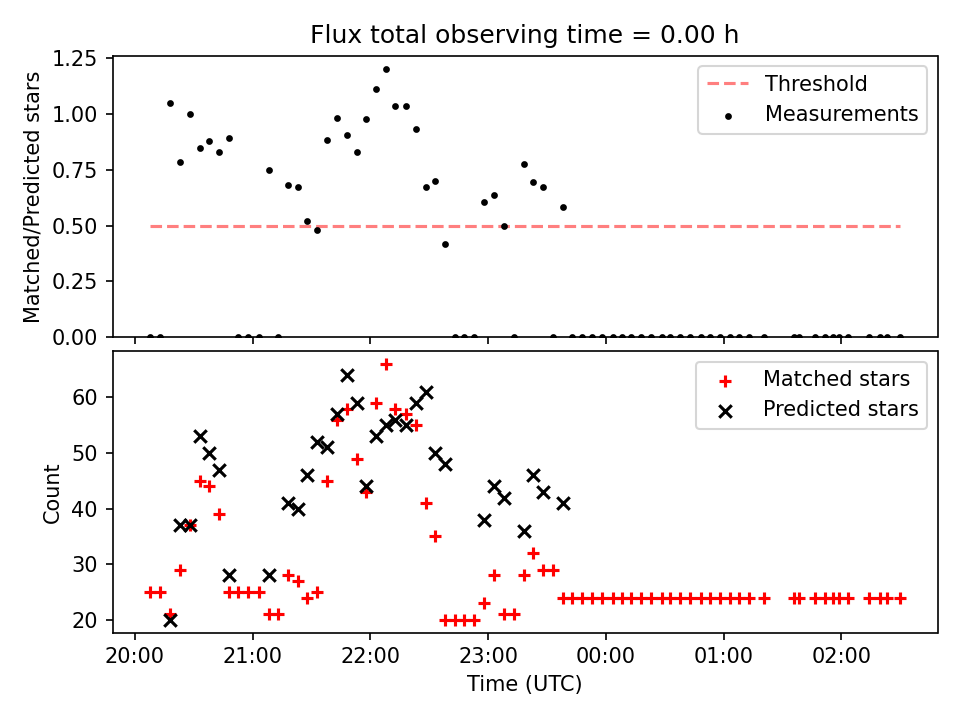 Flux total observing time = 0.00 h

Matched/Predicted stars

1.25
1.00
0.75
0.50
0.25
0.00

Threshold
Measurements

Count

60
50
40
30
20

Matched stars
Predicted stars

20:00
21:00
22:00
23:00
00:00
01:00
02:00

Time (UTC)